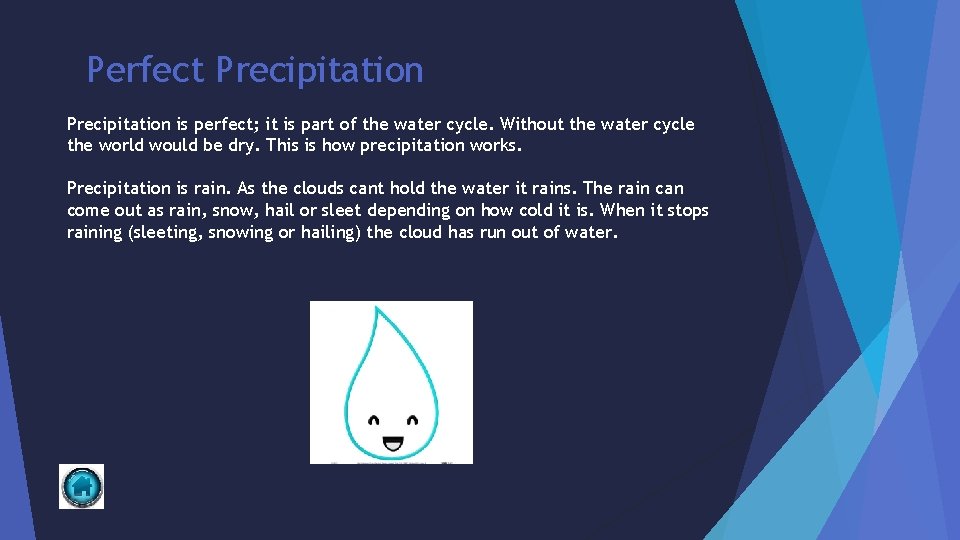 Perfect Precipitation

Precipitation is perfect; it is part of the water cycle. Without the water cycle the world would be dry. This is how precipitation works.

Precipitation is rain. As the clouds cant hold the water it rains. The rain can come out as rain, snow, hail or sleet depending on how cold it is. When it stops raining (sleeting, snowing or hailing) the cloud has run out of water.